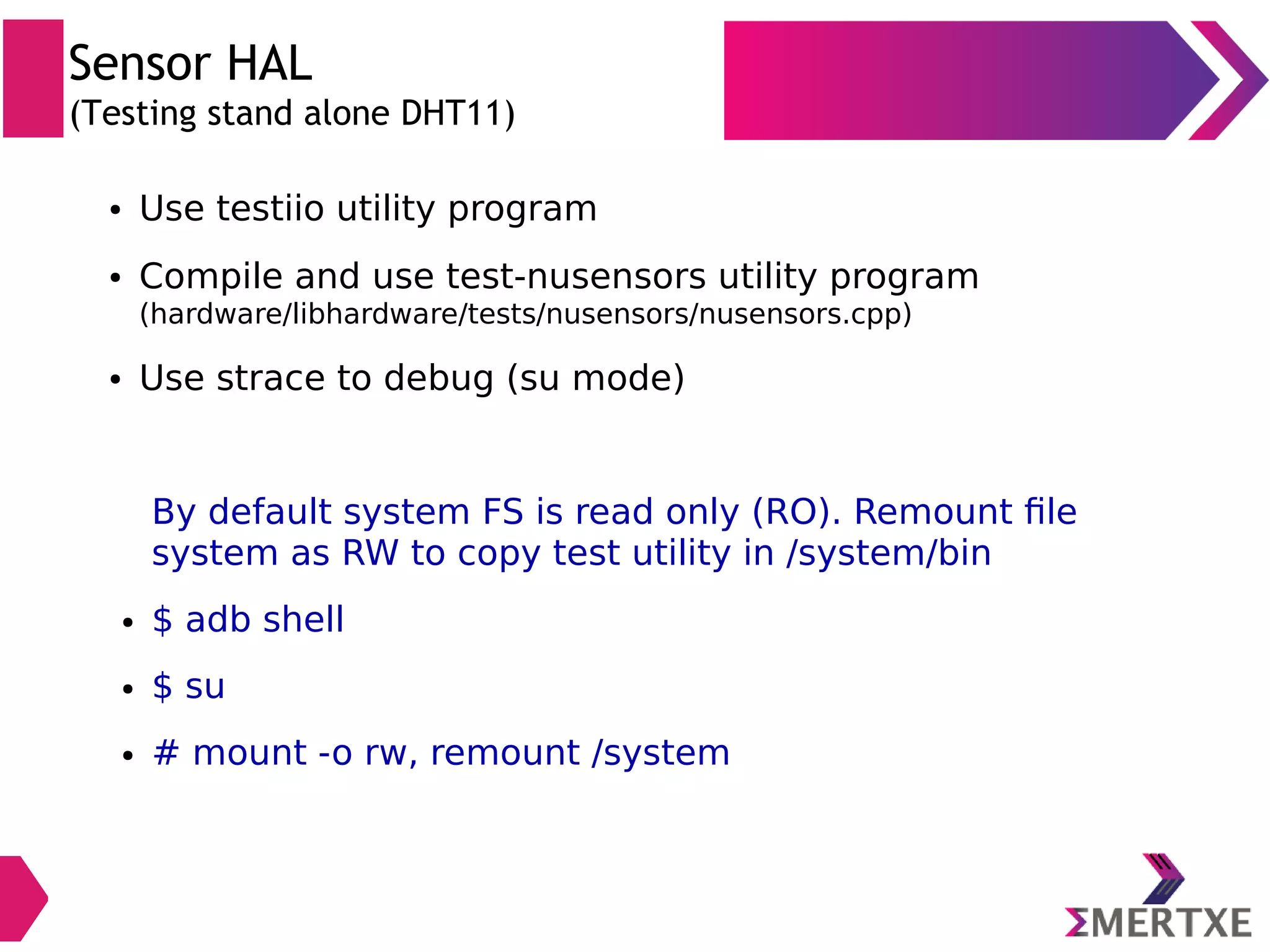 Sensor HAL
(Testing stand alone DHT11)

• Use testiio utility program
• Compile and use test-nusensors utility program (hardware/libhardware/tests/nusensors/nusensors.cpp)
• Use strace to debug (su mode)

By default system FS is read only (RO). Remount file system as RW to copy test utility in /system/bin

• $ adb shell
• $ su
• # mount -o rw, remount /system

ΣMERTXE